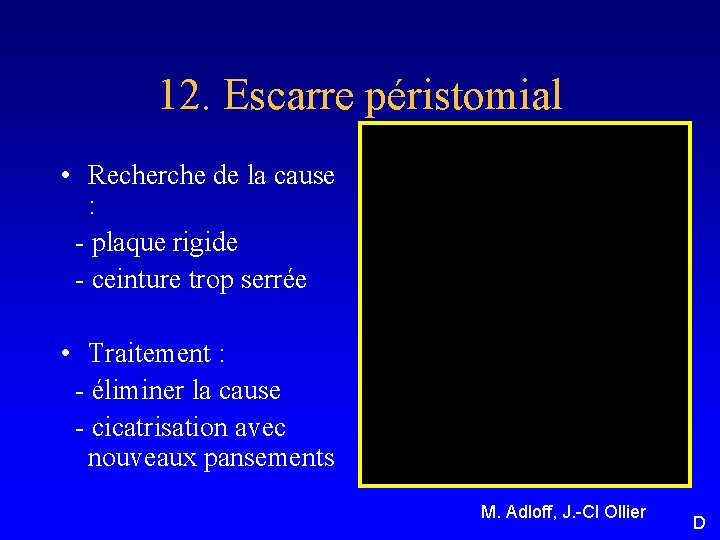 12. Escarre péristomial

• Recherche de la cause :

- plaque rigide

- ceinture trop serrée

• Traitement :

- éliminer la cause

- cicatrisation avec nouveaux pansements

M. Adloff, J.-Cl Ollier

D